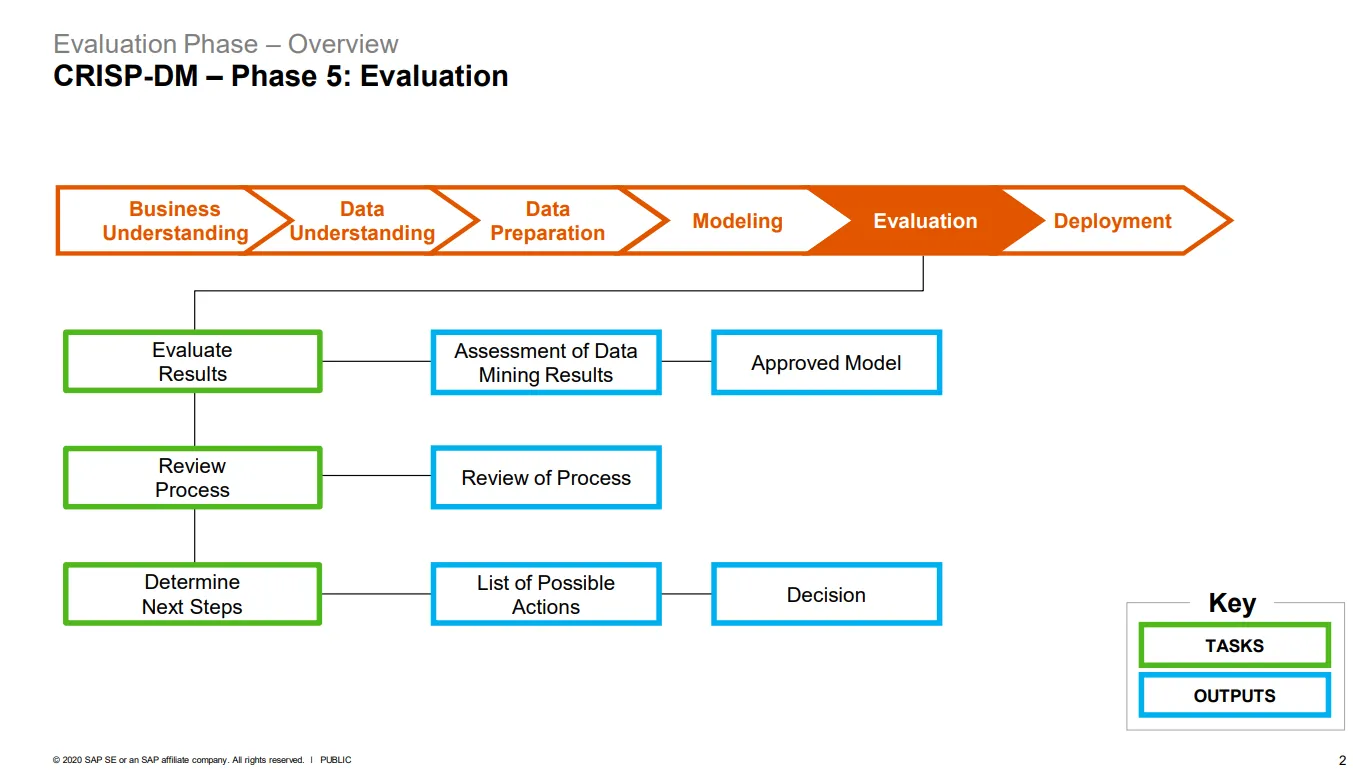 Evaluation Phase – Overview
CRISP-DM – Phase 5: Evaluation

Business Understanding
Data Understanding
Data Preparation
Modeling
Evaluation
Deployment

Evaluate Results
Assessment of Data Mining Results
Approved Model

Review Process
Review of Process

Determine Next Steps
List of Possible Actions
Decision

Key
TASKS
OUTPUTS

© 2020 SAP SE or an SAP affiliate company. All rights reserved. I PUBLIC
2